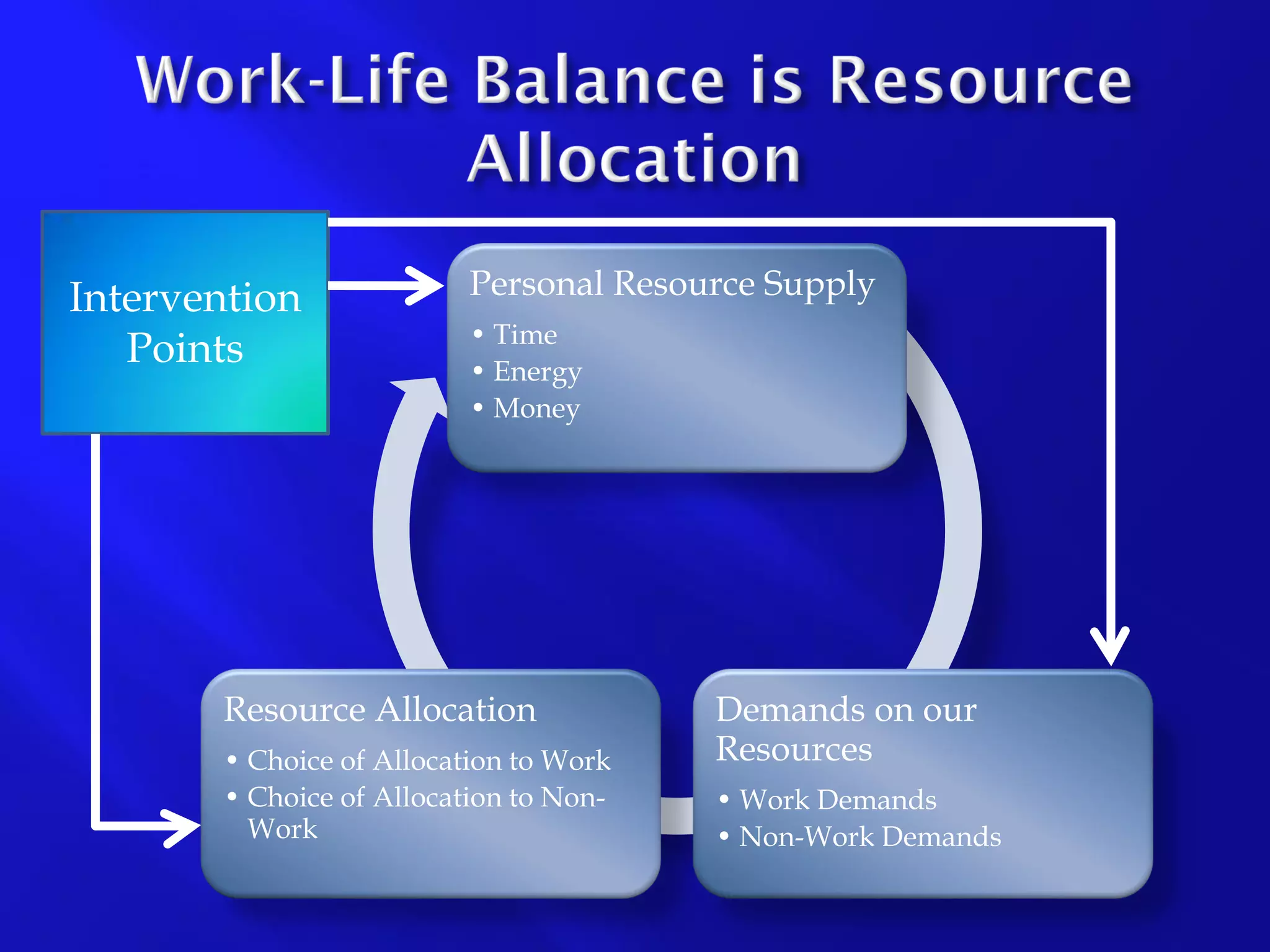 Work-Life Balance is Resource Allocation

Intervention Points

Personal Resource Supply
• Time
• Energy
• Money

Resource Allocation
• Choice of Allocation to Work
• Choice of Allocation to Non-Work

Demands on our Resources
• Work Demands
• Non-Work Demands